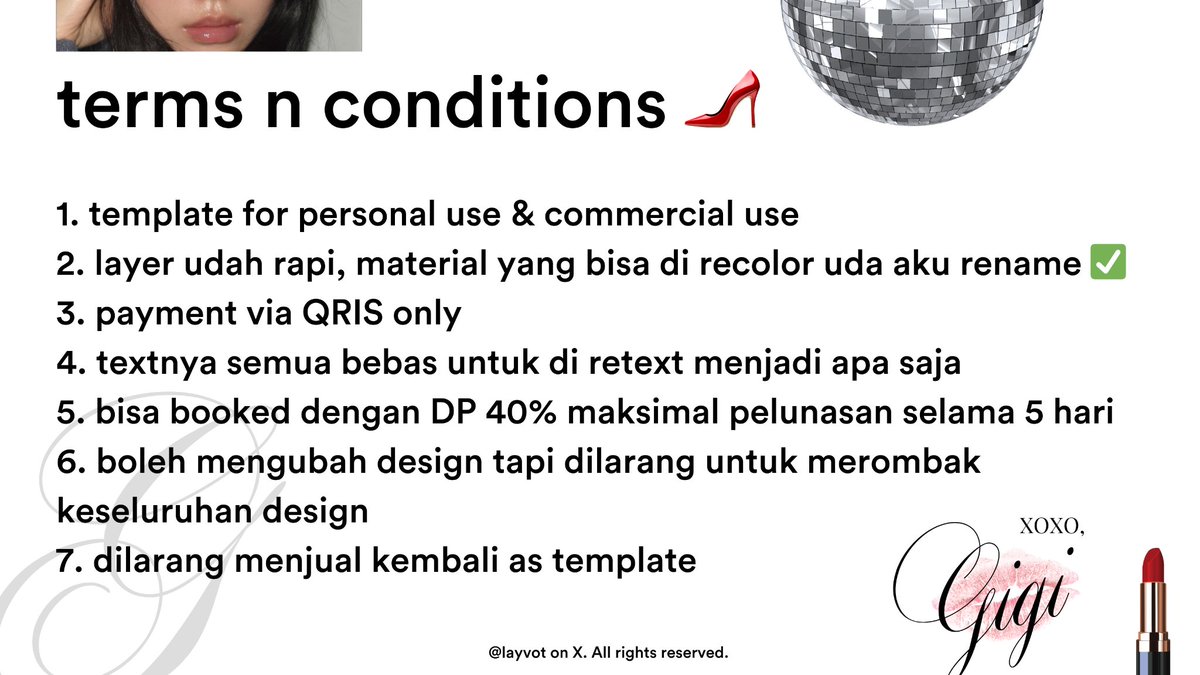 terms n conditions 👠

1. template for personal use & commercial use
2. layer udah rapi, material yang bisa di recolor uda aku rename ✅
3. payment via QRIS only
4. textnya semua bebas untuk di retext menjadi apa saja
5. bisa booked dengan DP 40% maksimal pelunasan selama 5 hari
6. boleh mengubah design tapi dilarang untuk merombak keseluruhan design
7. dilarang menjual kembali as template

XOXO,
Gigi

@layvot on X. All rights reserved.